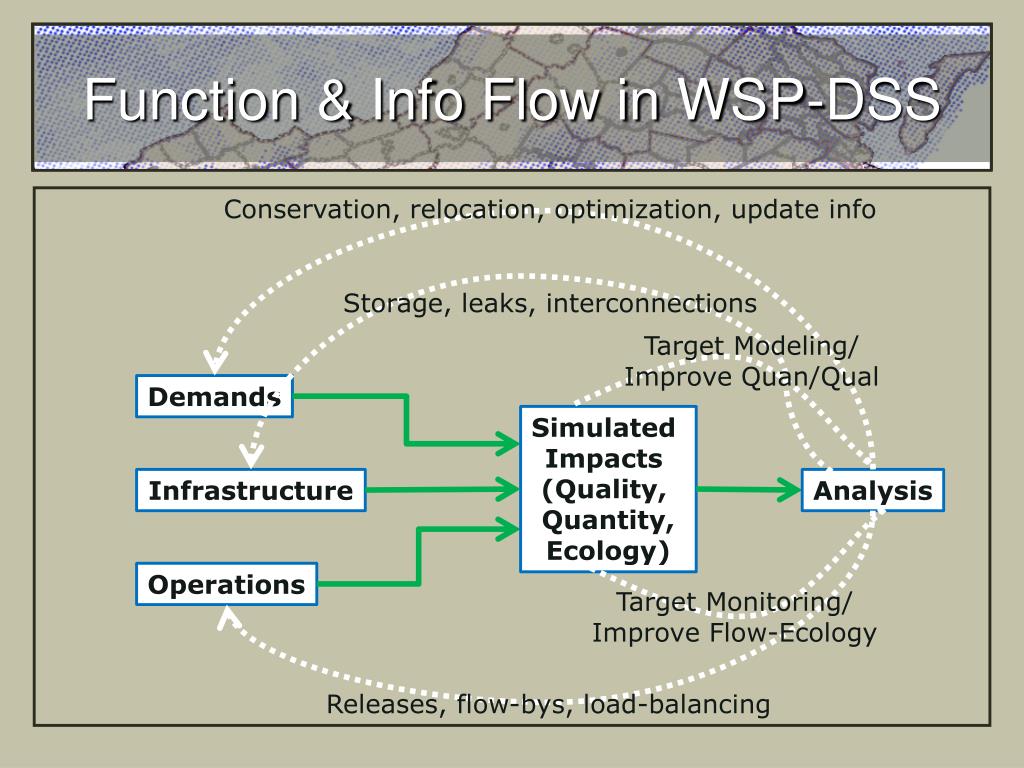 Function & Info Flow in WSP-DSS

Conservation, relocation, optimization, update info

Storage, leaks, interconnections

Target Modeling/ Improve Quan/Qual

Demands

Infrastructure

Operations

Simulated Impacts (Quality, Quantity, Ecology)

Analysis

Target Monitoring/ Improve Flow-Ecology

Releases, flow-bys, load-balancing